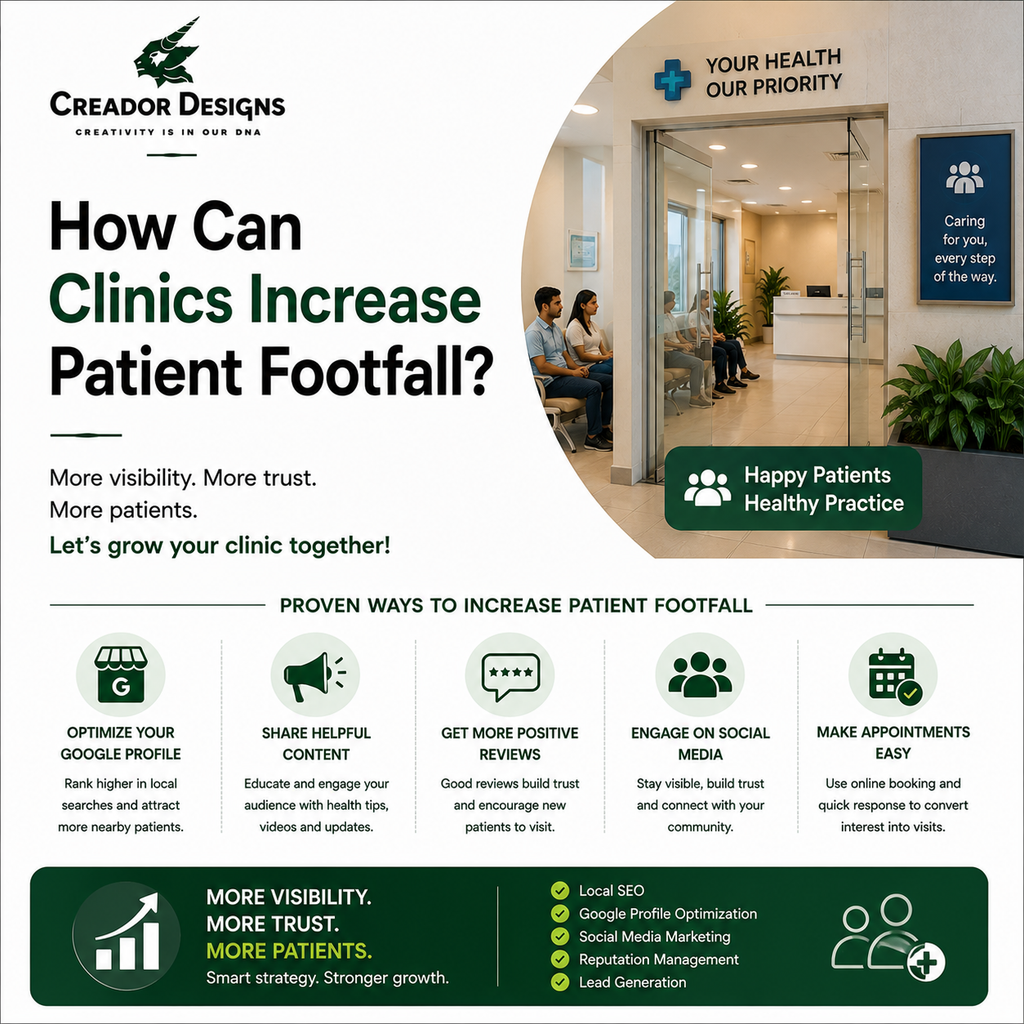 CREADOR DESIGNS
CREATIVITY IS IN OUR DNA

How Can Clinics Increase Patient Footfall?

More visibility. More trust.
More patients.
Let's grow your clinic together!

YOUR HEALTH OUR PRIORITY

Caring for you, every step of the way.

Happy Patients
Healthy Practice

PROVEN WAYS TO INCREASE PATIENT FOOTFALL

G

OPTIMIZE YOUR GOOGLE PROFILE
Rank higher in local searches and attract more nearby patients.

SHARE HELPFUL CONTENT
Educate and engage your audience with health tips, videos and updates.

GET MORE POSITIVE REVIEWS
Good reviews build trust and encourage new patients to visit.

ENGAGE ON SOCIAL MEDIA
Stay visible, build trust and connect with your community.

MAKE APPOINTMENTS EASY
Use online booking and quick response to convert interest into visits.

MORE VISIBILITY.
MORE TRUST.
MORE PATIENTS.
Smart strategy. Stronger growth.

Local SEO
Google Profile Optimization
Social Media Marketing
Reputation Management
Lead Generation